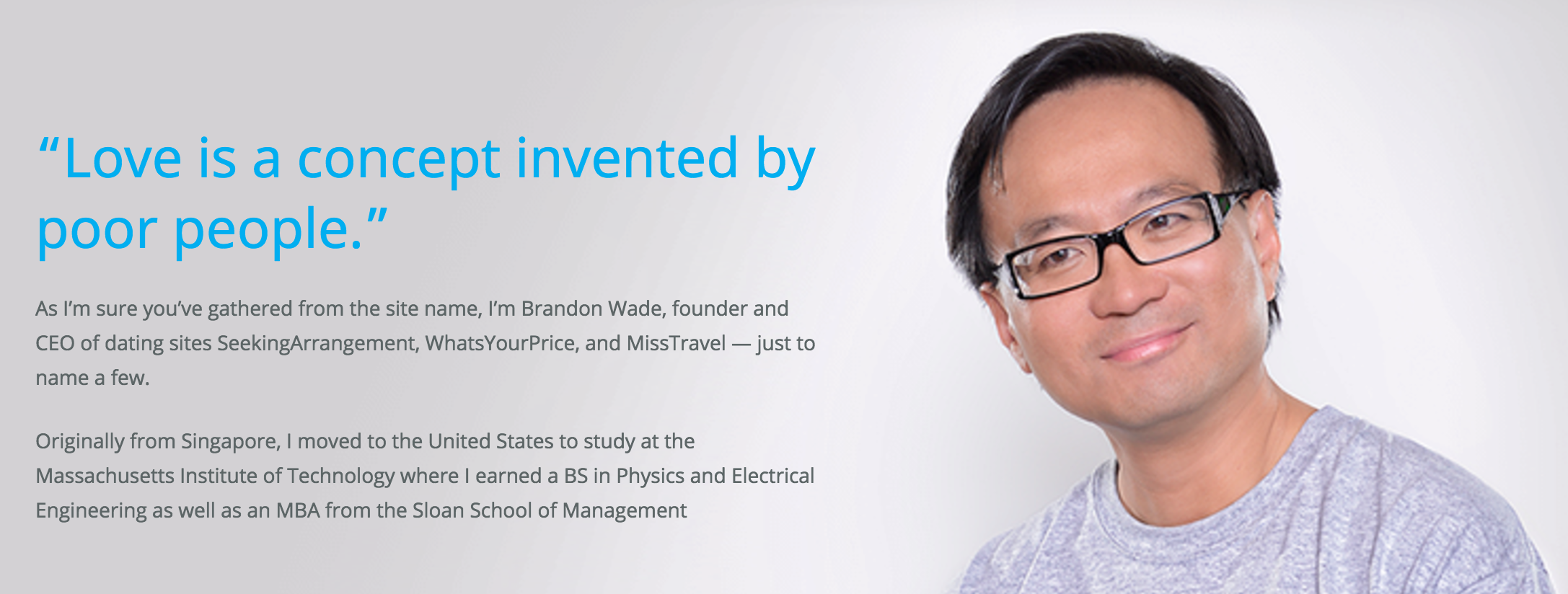 “Love is a concept invented by poor people.”

As I’m sure you’ve gathered from the site name, I’m Brandon Wade, founder and CEO of dating sites SeekingArrangement, WhatsYourPrice, and MissTravel — just to name a few.

Originally from Singapore, I moved to the United States to study at the Massachusetts Institute of Technology where I earned a BS in Physics and Electrical Engineering as well as an MBA from the Sloan School of Management